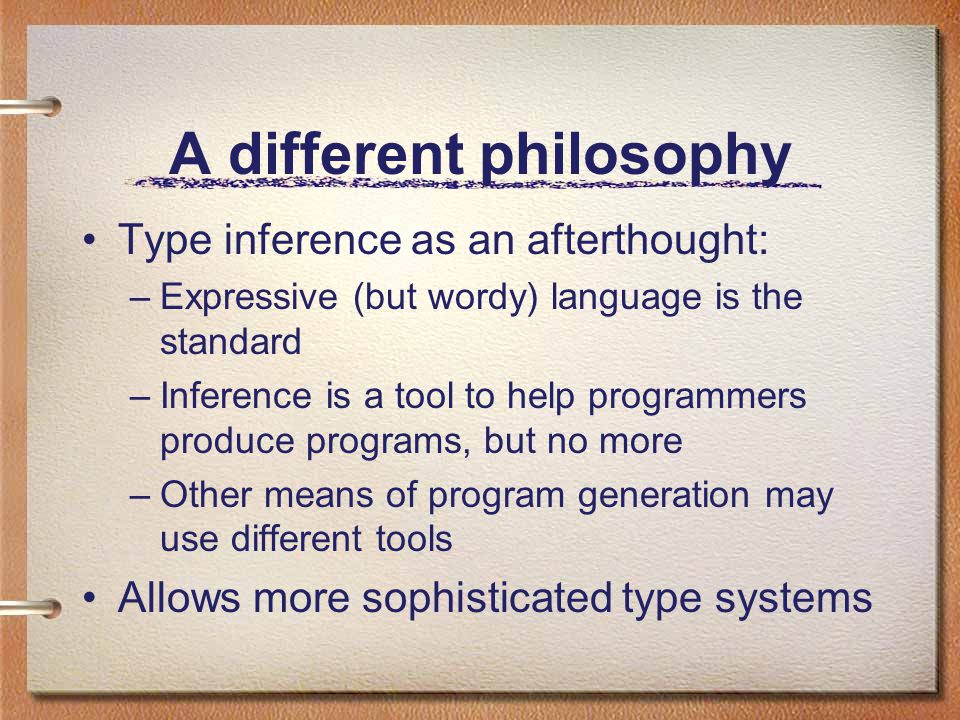 A different philosophy

• Type inference as an afterthought:
– Expressive (but wordy) language is the standard
– Inference is a tool to help programmers produce programs, but no more
– Other means of program generation may use different tools
• Allows more sophisticated type systems